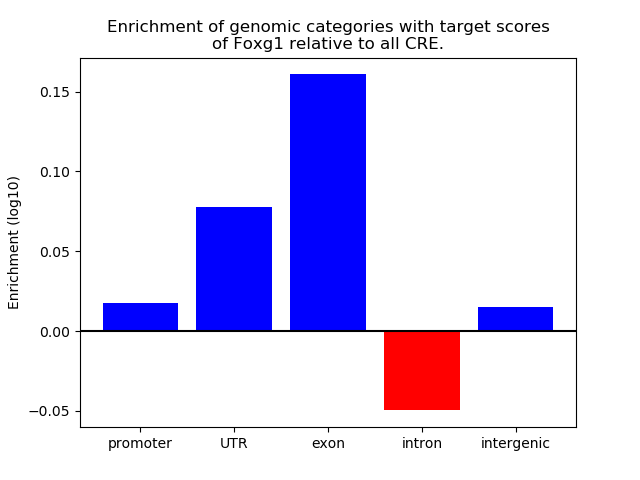 Enrichment of genomic categories with target scores of Foxg1 relative to all CRE.

Enrichment (log10)

0.15
0.10
0.05
0.00
−0.05

promoter
UTR
exon
intron
intergenic